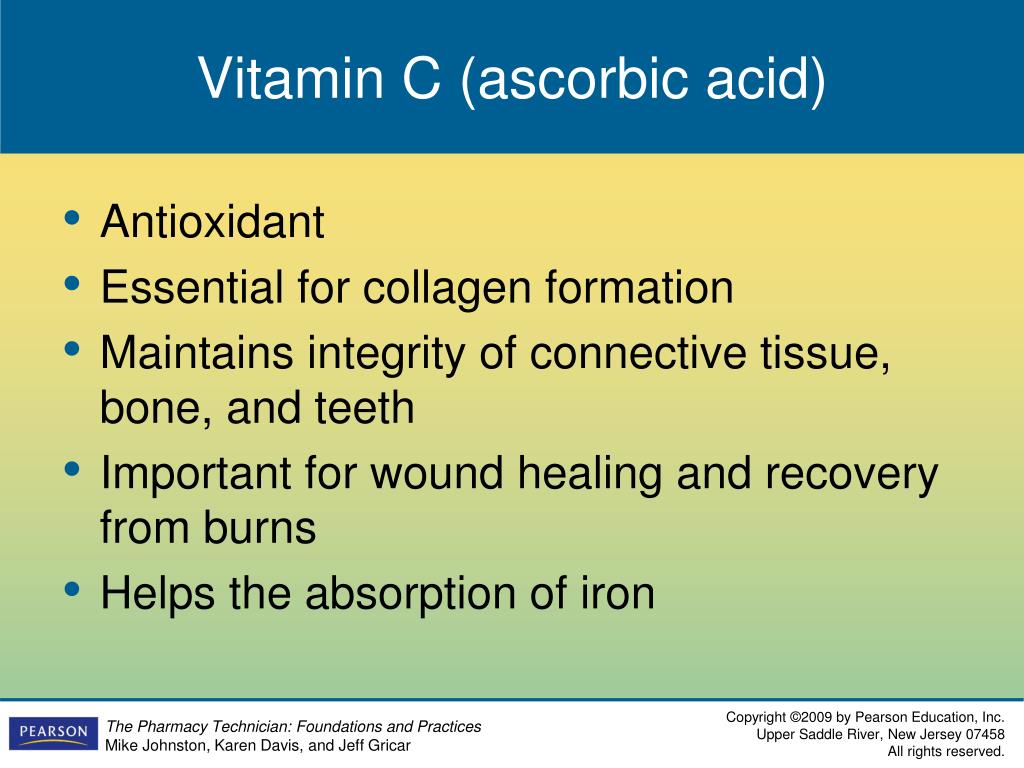 Vitamin C (ascorbic acid)

• Antioxidant
• Essential for collagen formation
• Maintains integrity of connective tissue, bone, and teeth
• Important for wound healing and recovery from burns
• Helps the absorption of iron

PEARSON

The Pharmacy Technician: Foundations and Practices
Mike Johnston, Karen Davis, and Jeff Gricar

Copyright ©2009 by Pearson Education, Inc.
Upper Saddle River, New Jersey 07458
All rights reserved.